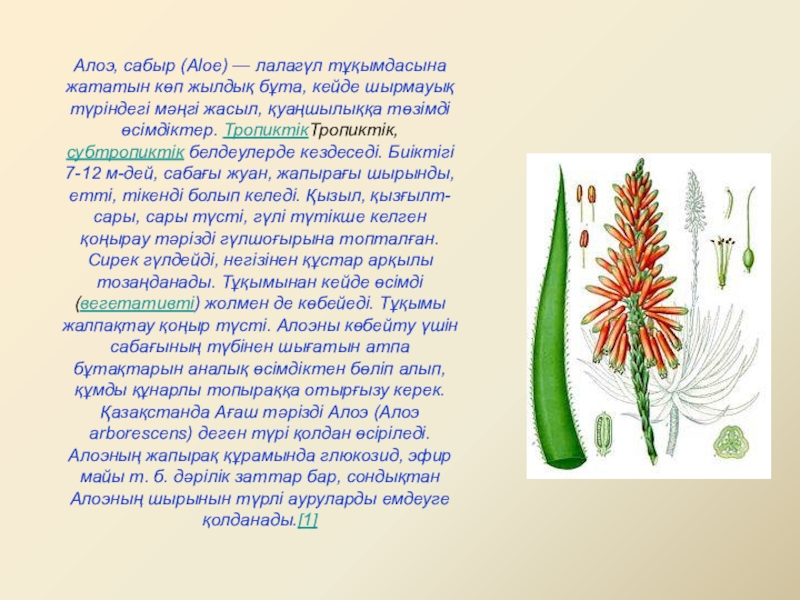 Алоэ, сабыр (Aloe) — лалагүл тұқымдасына жататын көп жылдық бұта, кейде шырмауық түріндегі мәңгі жасыл, қуаңшылыққа төзімді өсімдіктер. ТропиктікТропиктік, субтропиктік белдеулерде кездеседі. Биіктігі 7-12 м-дей, сабағы жуан, жапырағы шырынды, етті, тікенді болып келеді. Қызыл, қызғылт-сары, сары түсті, гүлі түтікше келген қоңырау тәрізді гүлшоғырына топталған. Сирек гүлдейді, негізінен құстар арқылы тозаңданады. Тұқымынан кейде өсімді (вегетативті) жолмен де көбейеді. Тұқымы жалпақтау қоңыр түсті. Алоэны көбейту үшін сабағының түбінен шығатын атпа бұтақтарын аналық өсімдіктен бөліп алып, құмды құнарлы топыраққа отырғызу керек. Қазақстанда Ағаш тәрізді Алоэ (Алоэ arborescens) деген түрі қолдан өсіріледі. Алоэның жапырақ құрамында глюкозид, эфир майы т. б. дәрілік заттар бар, сондықтан Алоэның шырынын түрлі ауруларды емдеуге қолданады.[1]